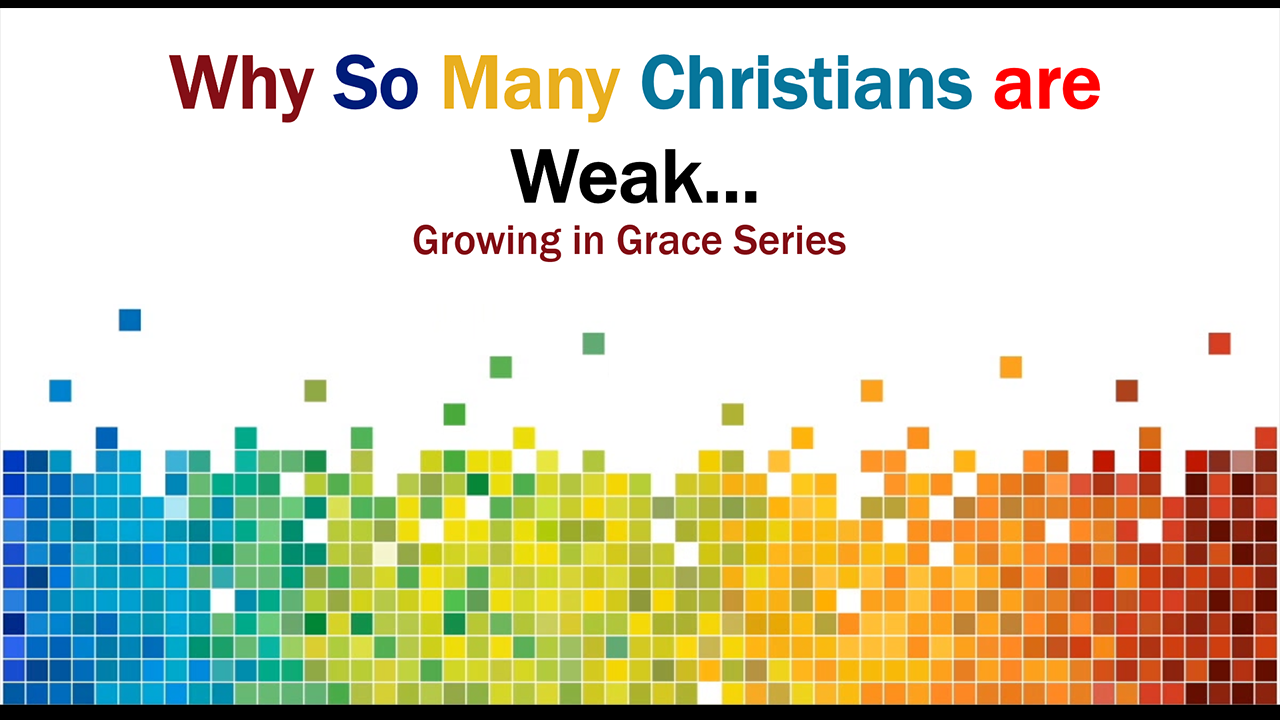 Why So Many Christians are Weak...

Growing in Grace Series